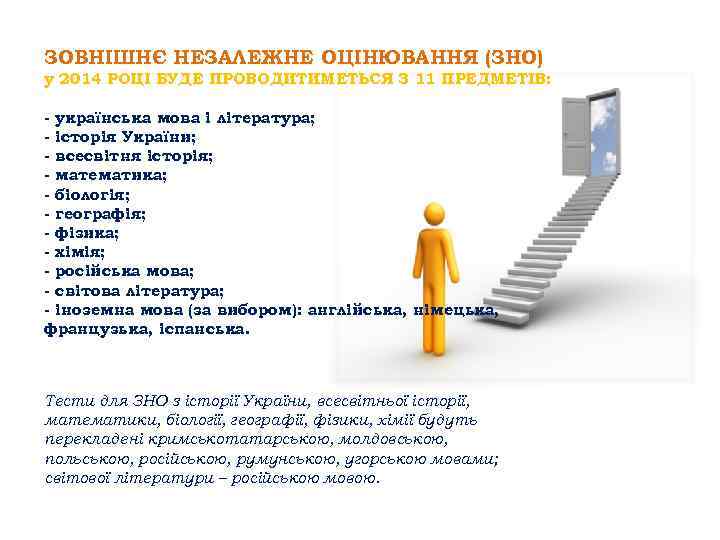 ЗОВНІШНЄ НЕЗАЛЕЖНЕ ОЦІНЮВАННЯ (ЗНО)
у 2014 РОЦІ БУДЕ ПРОВОДИТИМЕТЬСЯ З 11 ПРЕДМЕТІВ:

- українська мова і література;
- історія України;
- всесвітня історія;
- математика;
- біологія;
- географія;
- фізика;
- хімія;
- російська мова;
- світова література;
- іноземна мова (за вибором): англійська, німецька, французька, іспанська.

Тести для ЗНО з історії України, всесвітньої історії, математики, біології, географії, фізики, хімії будуть перекладені кримськотатарською, молдовською, польською, російською, румунською, угорською мовами; світової літератури – російською мовою.